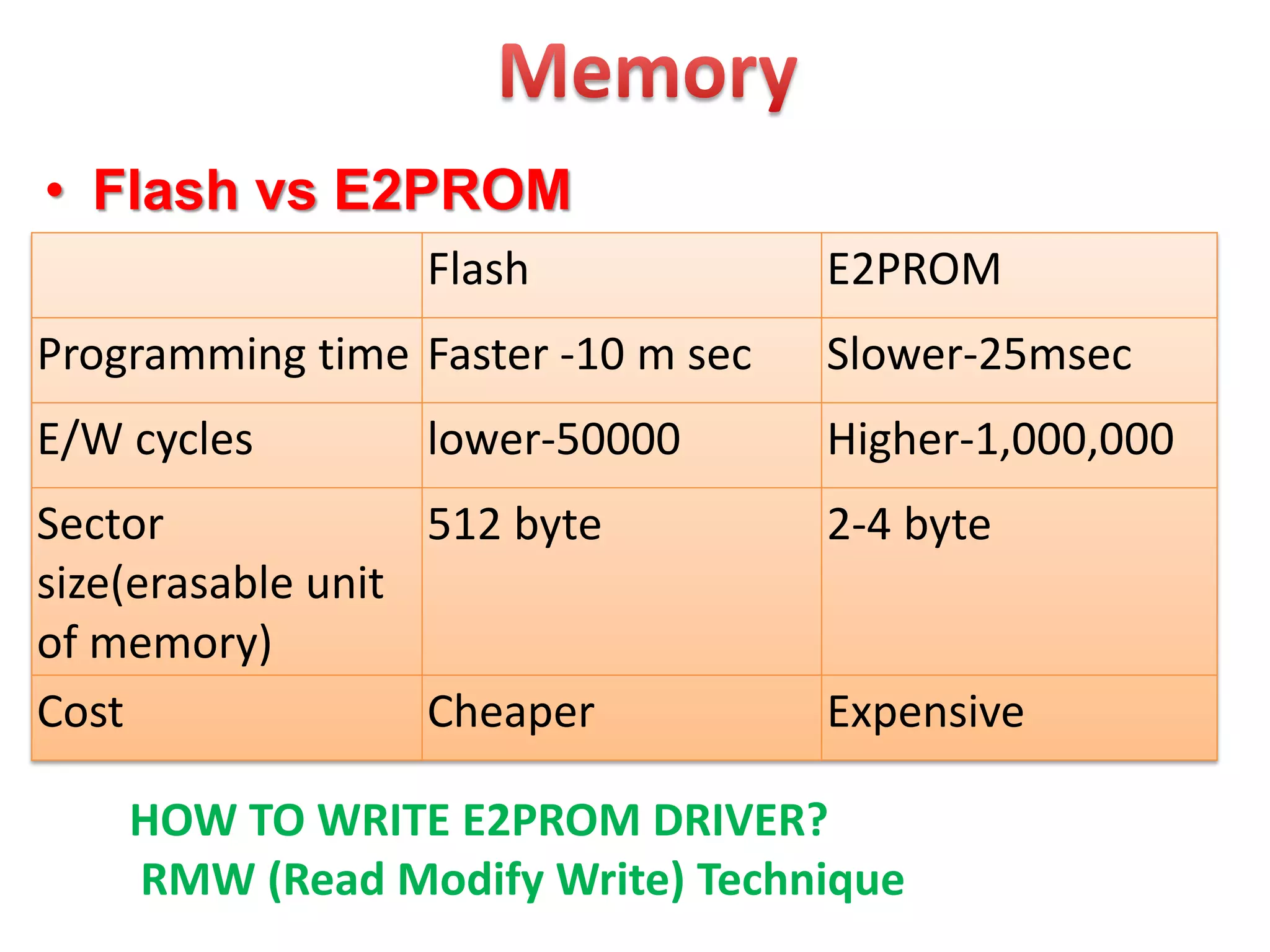 Memory

• Flash vs E2PROM

| | Flash | E2PROM |
|---|---|---|
| Programming time | Faster -10 m sec | Slower-25msec |
| E/W cycles | lower-50000 | Higher-1,000,000 |
| Sector size(erasable unit of memory) | 512 byte | 2-4 byte |
| Cost | Cheaper | Expensive |

HOW TO WRITE E2PROM DRIVER?
RMW (Read Modify Write) Technique